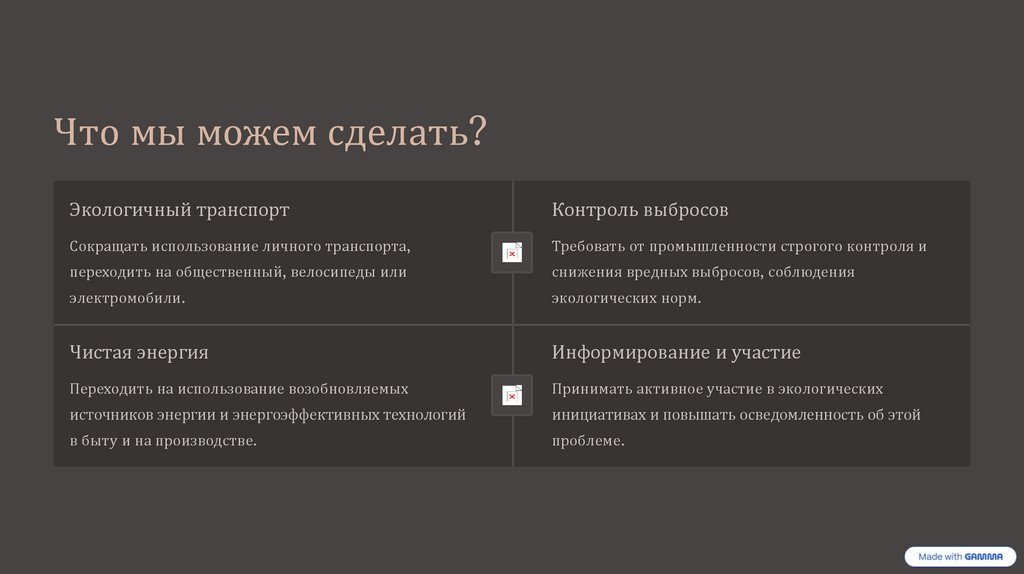 Что мы можем сделать?

Экологичный транспорт

Сокращать использование личного транспорта, переходить на общественный, велосипеды или электромобили.

Контроль выбросов

Требовать от промышленности строгого контроля и снижения вредных выбросов, соблюдения экологических норм.

Чистая энергия

Переходить на использование возобновляемых источников энергии и энергоэффективных технологий в быту и на производстве.

Информирование и участие

Принимать активное участие в экологических инициативах и повышать осведомленность об этой проблеме.

Made with GAMMA